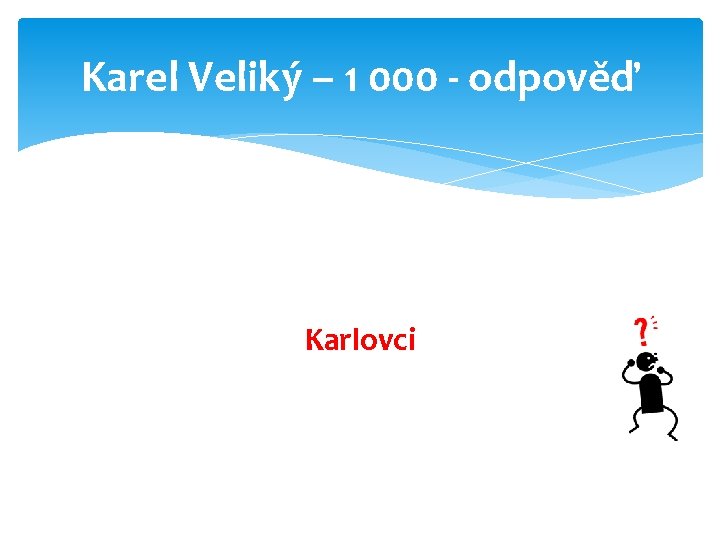 Karel Veliký – 1 000 - odpověď

Karlovci

?